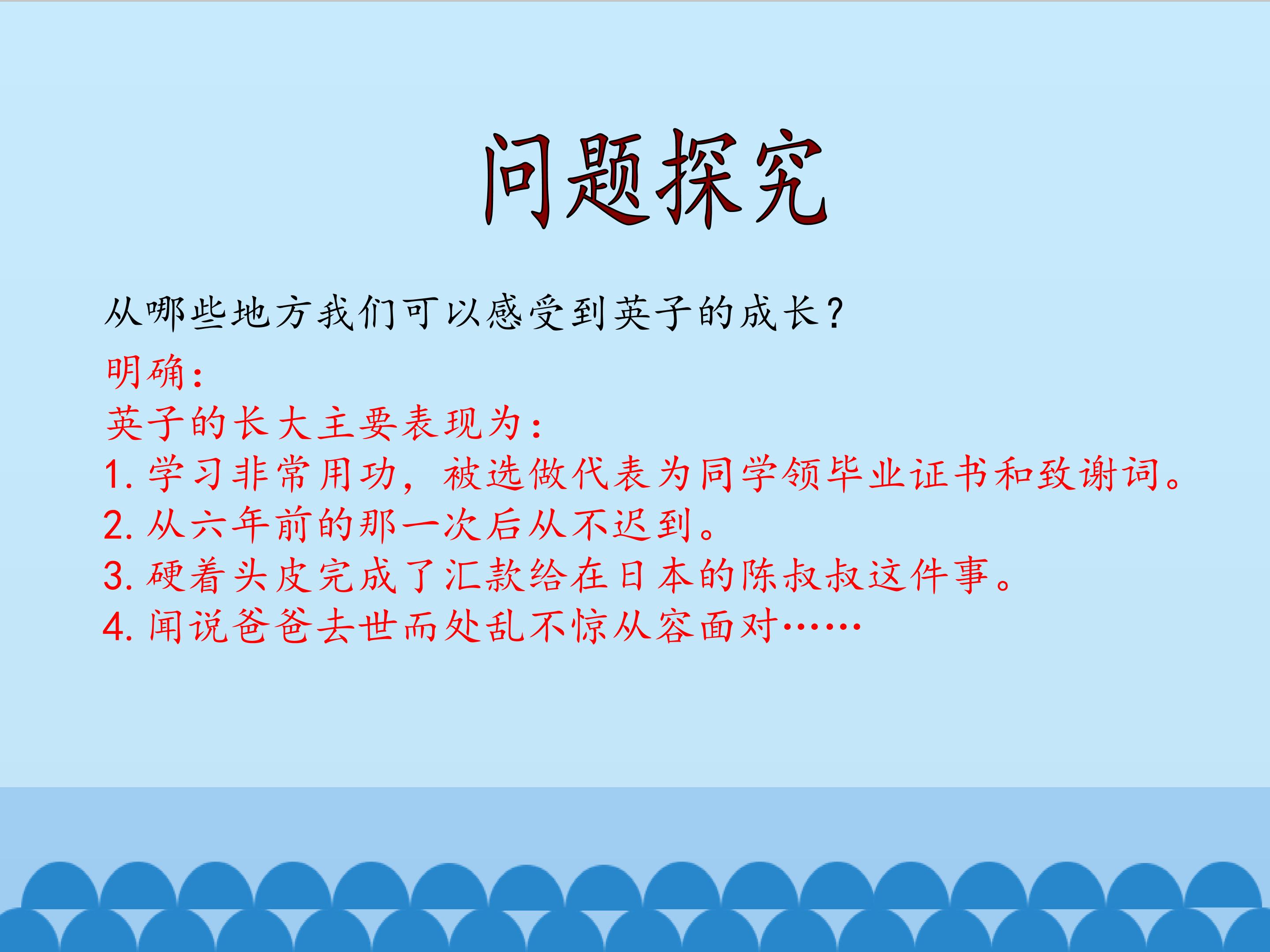 问题探究

从哪些地方我们可以感受到英子的成长?

明确:

英子的长大主要表现为:

1.学习非常用功，被选做代表为同学领毕业证书和致谢词。

2.从六年前的那一次后从不迟到。

3.硬着头皮完成了汇款给在日本的陈叔叔这件事。

4.闻说爸爸去世而处乱不惊从容面对……